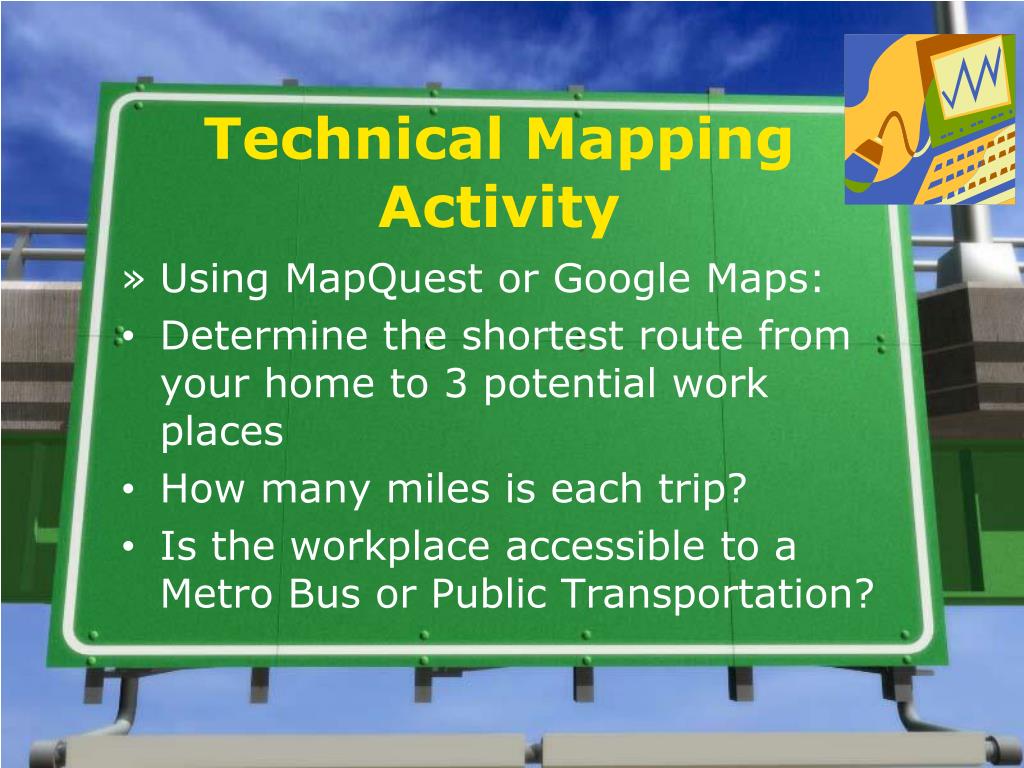 Technical Mapping Activity

» Using MapQuest or Google Maps:

• Determine the shortest route from your home to 3 potential work places

• How many miles is each trip?

• Is the workplace accessible to a Metro Bus or Public Transportation?